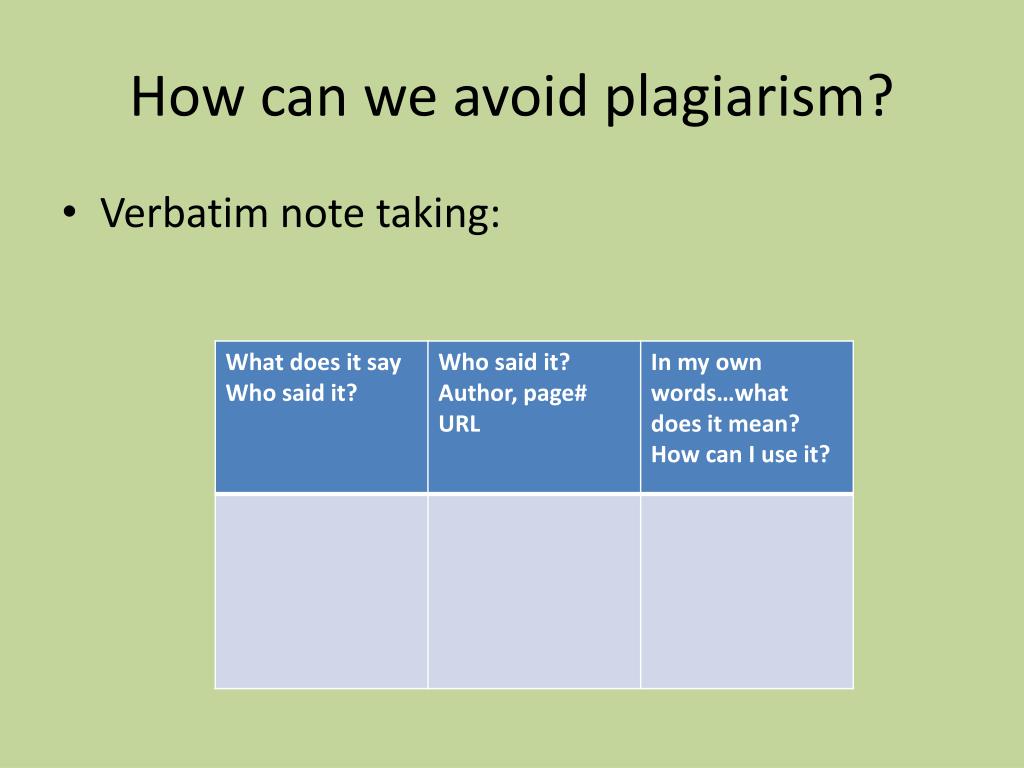 How can we avoid plagiarism?

• Verbatim note taking:

| What does it say Who said it? | Who said it? Author, page# URL | In my own words…what does it mean? How can I use it? |
|---|---|---|
| | | |